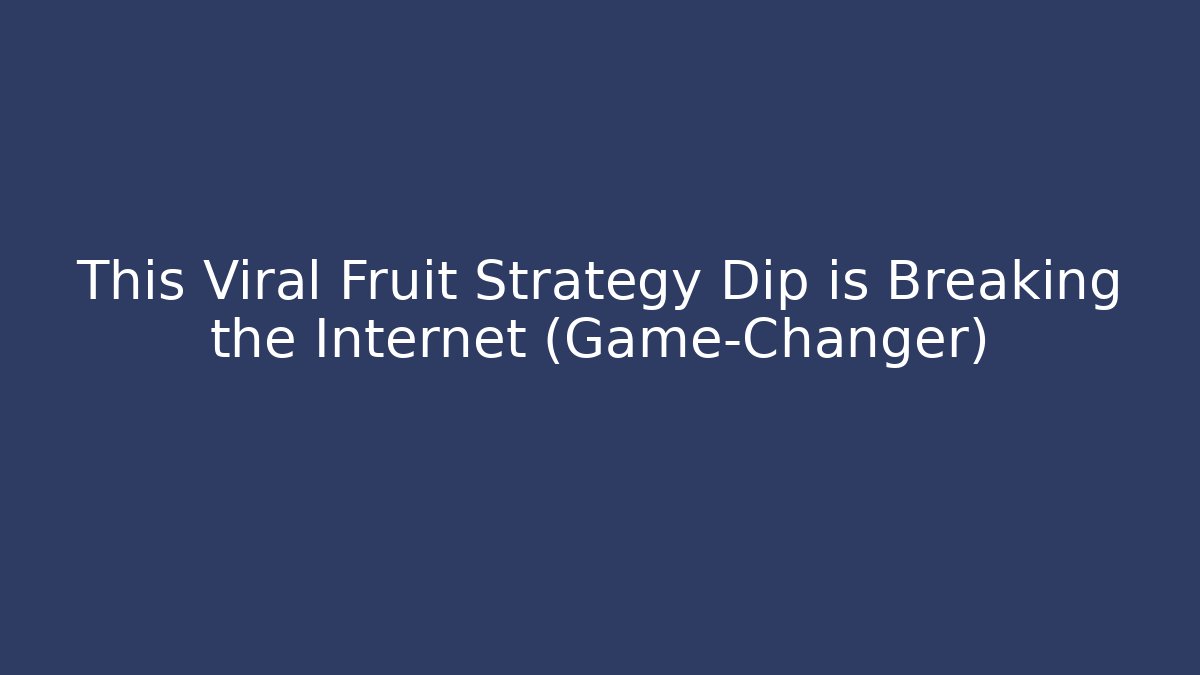 This Viral Fruit Strategy Dip is Breaking the Internet (Game-Changer)